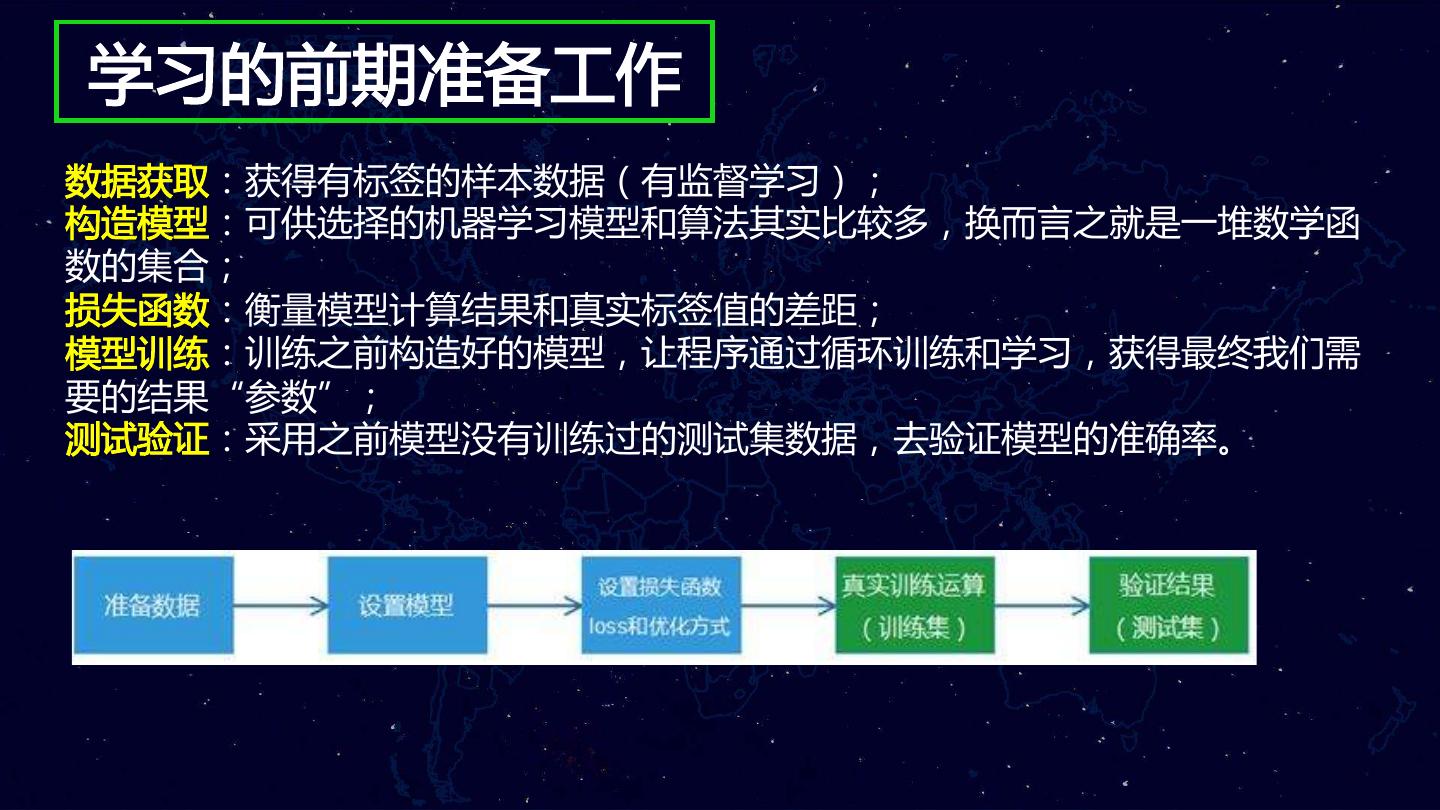 学习的前期准备工作

数据获取：获得有标签的样本数据（有监督学习）；
构造模型：可供选择的机器学习模型和算法其实比较多，换而言之就是一堆数学函数的集合；
损失函数：衡量模型计算结果和真实标签值的差距；
模型训练：训练之前构造好的模型，让程序通过循环训练和学习，获得最终我们需要的结果“参数”；
测试验证：采用之前模型没有训练过的测试集数据，去验证模型的准确率。

准备数据

设置模型

设置损失函数 loss和优化方式

真实训练运算（训练集）

验证结果（测试集）